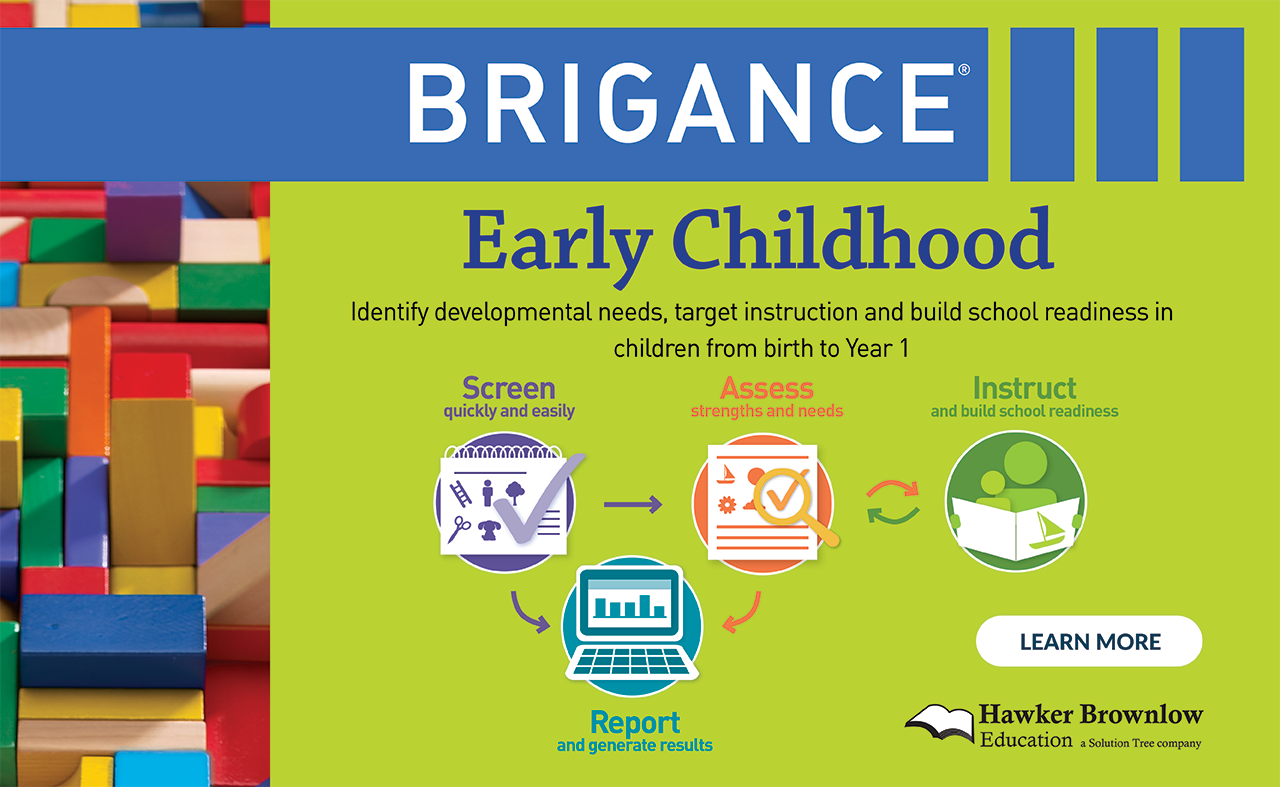 BRIGANCE®

Early Childhood

Identify developmental needs, target instruction and build school readiness in children from birth to Year 1

Screen
quickly and easily

Assess
strengths and needs

Instruct
and build school readiness

Report
and generate results

LEARN MORE

Hawker Brownlow Education a Solution Tree company